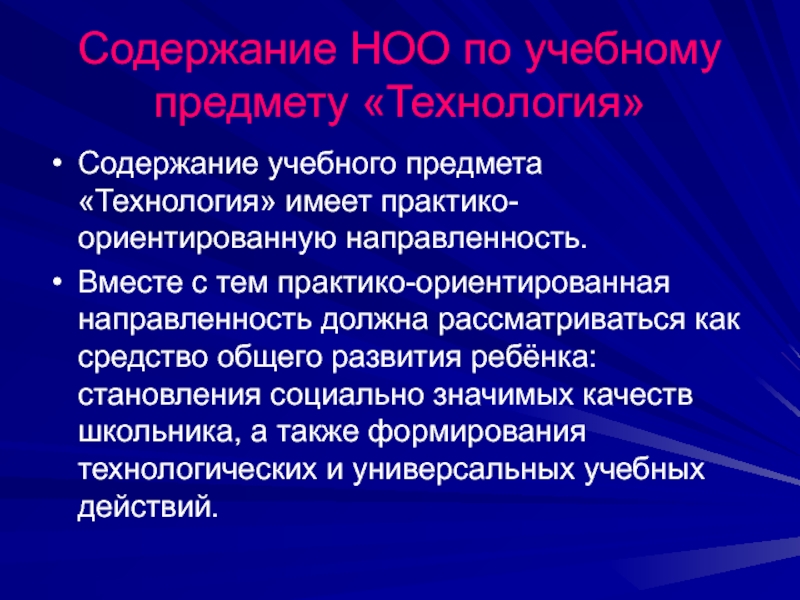 Содержание НОО по учебному предмету «Технология»

• Содержание учебного предмета «Технология» имеет практико-ориентированную направленность.

• Вместе с тем практико-ориентированная направленность должна рассматриваться как средство общего развития ребёнка: становления социально значимых качеств школьника, а также формирования технологических и универсальных учебных действий.